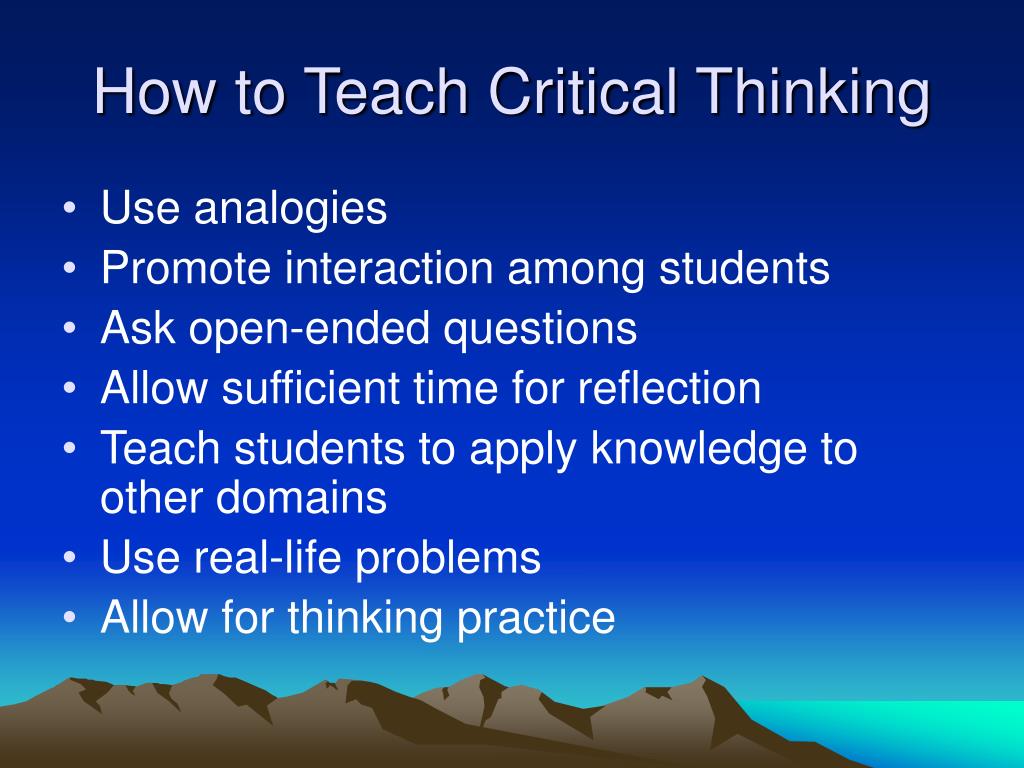 How to Teach Critical Thinking

• Use analogies
• Promote interaction among students
• Ask open-ended questions
• Allow sufficient time for reflection
• Teach students to apply knowledge to other domains
• Use real-life problems
• Allow for thinking practice